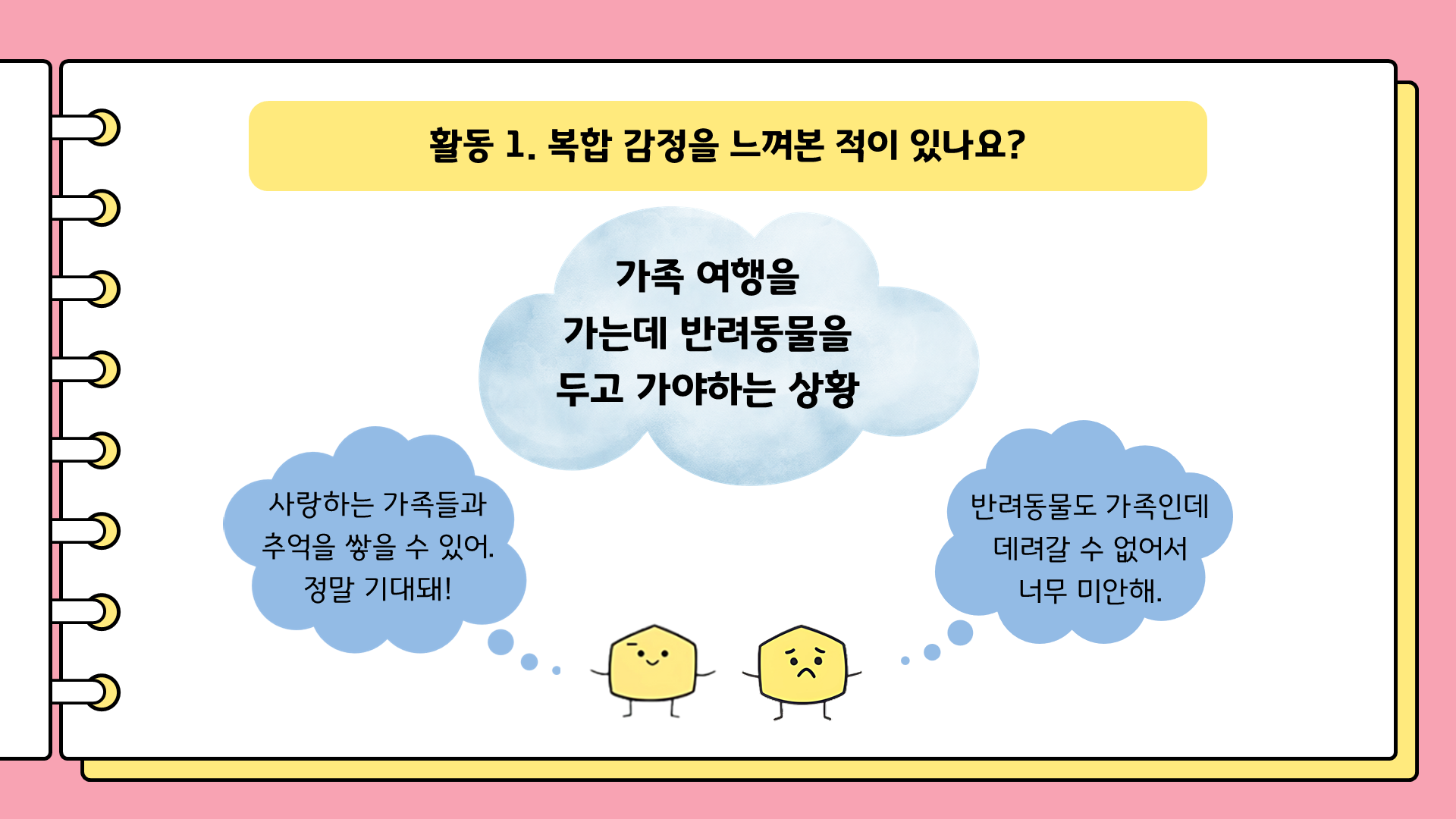 활동 1. 복합 감정을 느껴본 적이 있나요?

가족 여행을 가는데 반려동물을 두고 가야하는 상황

사랑하는 가족들과 추억을 쌓을 수 있어. 정말 기대돼!

반려동물도 가족인데 데려갈 수 없어서 너무 미안해.